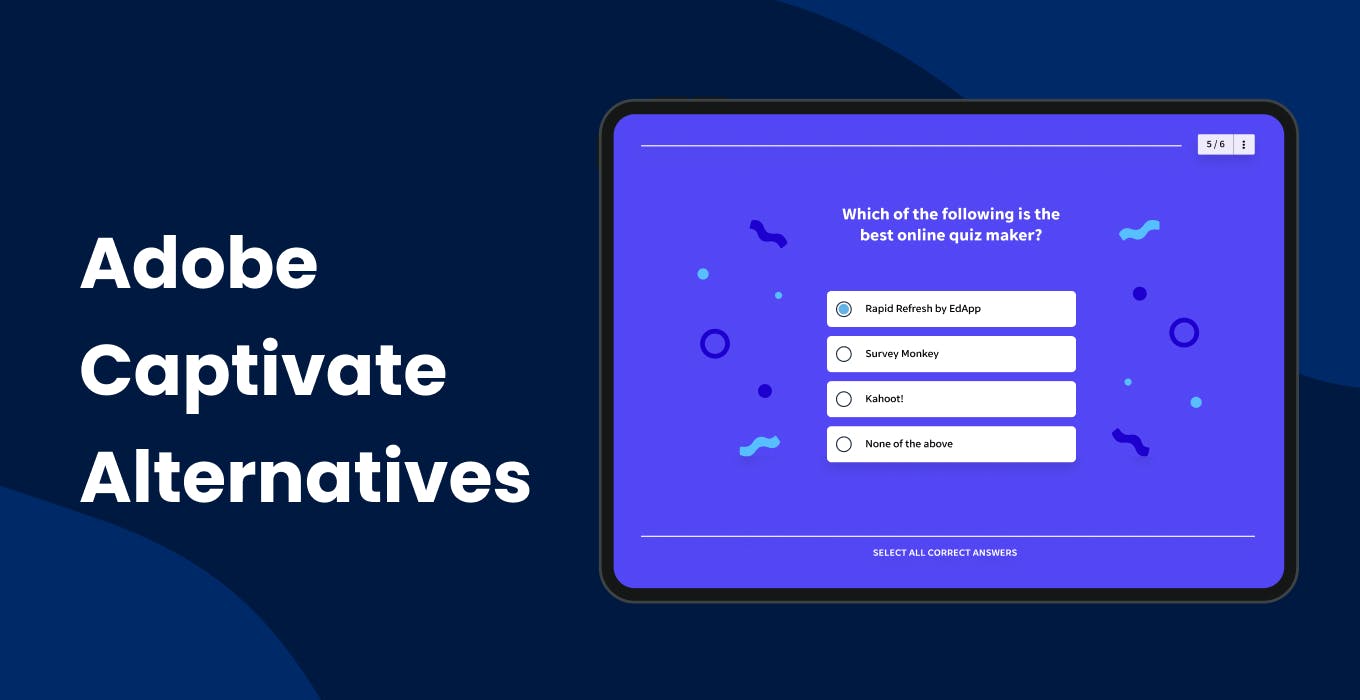 Adobe Captivate Alternatives

5 / 6

Which of the following is the best online quiz maker?

Rapid Refresh by EdApp

Survey Monkey

Kahoot!

None of the above

SELECT ALL CORRECT ANSWERS